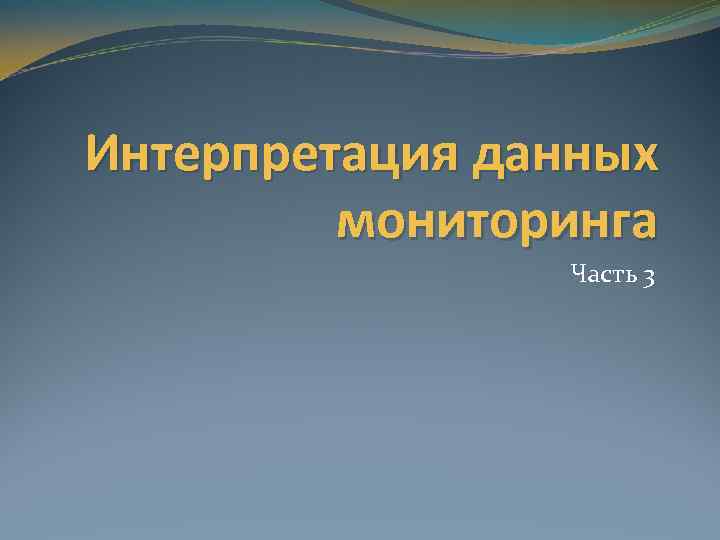 Интерпретация данных мониторинга

Часть 3